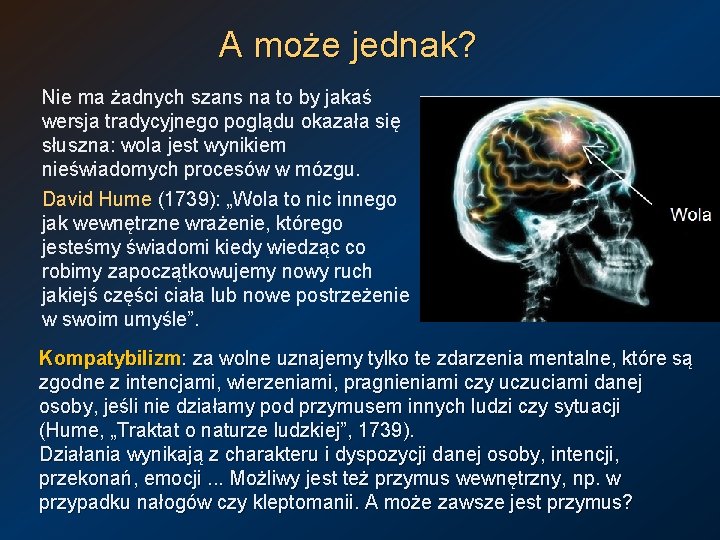 A może jednak?

Nie ma żadnych szans na to by jakaś wersja tradycyjnego poglądu okazała się słuszna: wola jest wynikiem nieświadomych procesów w mózgu.

David Hume (1739): „Wola to nic innego jak wewnętrzne wrażenie, którego jesteśmy świadomi kiedy wiedząc co robimy zapoczątkowujemy nowy ruch jakiejś części ciała lub nowe postrzeżenie w swoim umyśle”.

Wola

Kompatybilizm: za wolne uznajemy tylko te zdarzenia mentalne, które są zgodne z intencjami, wierzeniami, pragnieniami czy uczuciami danej osoby, jeśli nie działamy pod przymusem innych ludzi czy sytuacji (Hume, „Traktat o naturze ludzkiej”, 1739).
Działania wynikają z charakteru i dyspozycji danej osoby, intencji, przekonań, emocji ... Możliwy jest też przymus wewnętrzny, np. w przypadku nałogów czy kleptomanii. A może zawsze jest przymus?